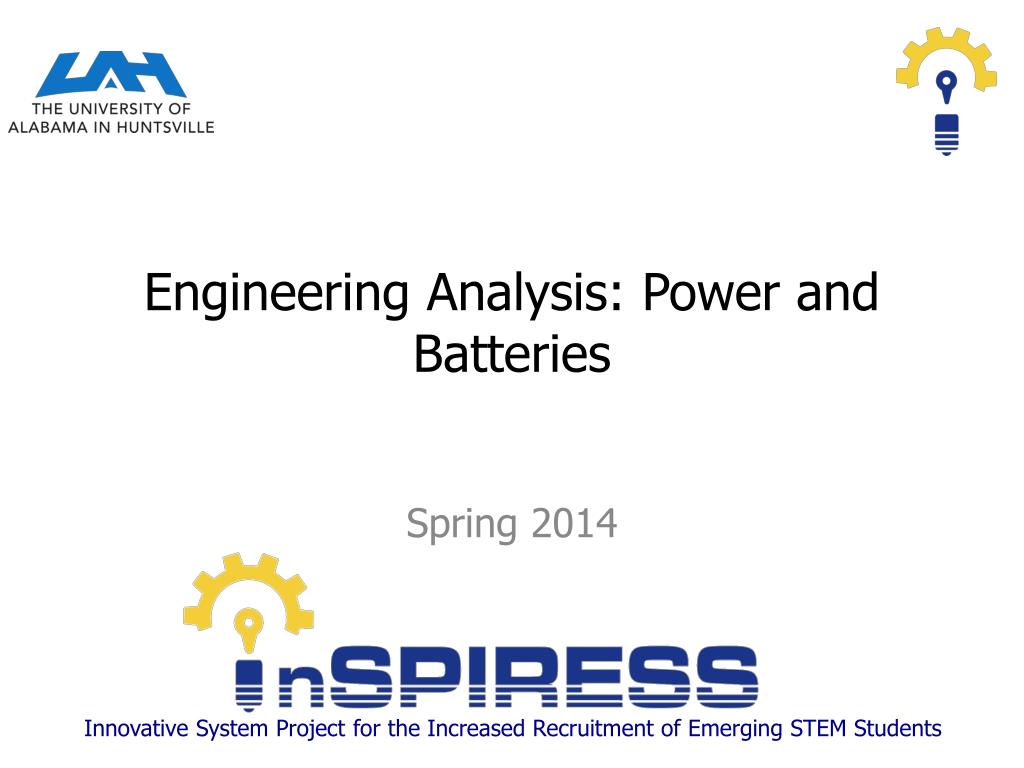 UAH
THE UNIVERSITY OF
ALABAMA IN HUNTSVILLE

Engineering Analysis: Power and Batteries

Spring 2014

InSPIRESS

Innovative System Project for the Increased Recruitment of Emerging STEM Students